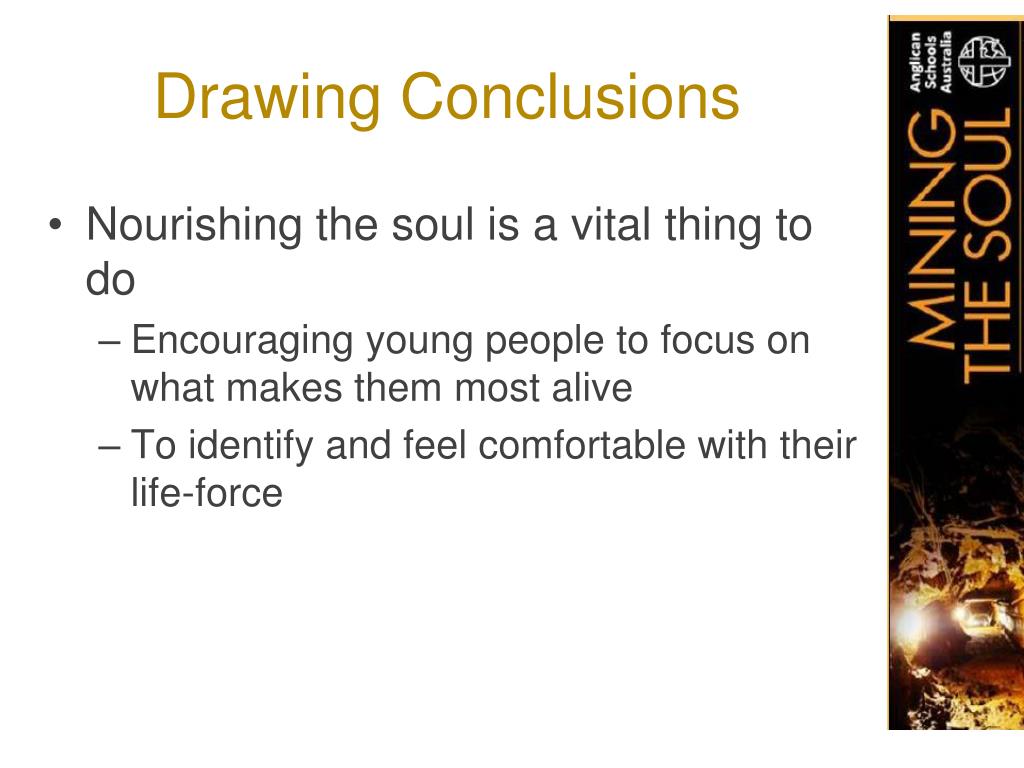 Drawing Conclusions

• Nourishing the soul is a vital thing to do
 – Encouraging young people to focus on what makes them most alive
 – To identify and feel comfortable with their life-force

Anglican Schools Australia

MINING THE SOUL